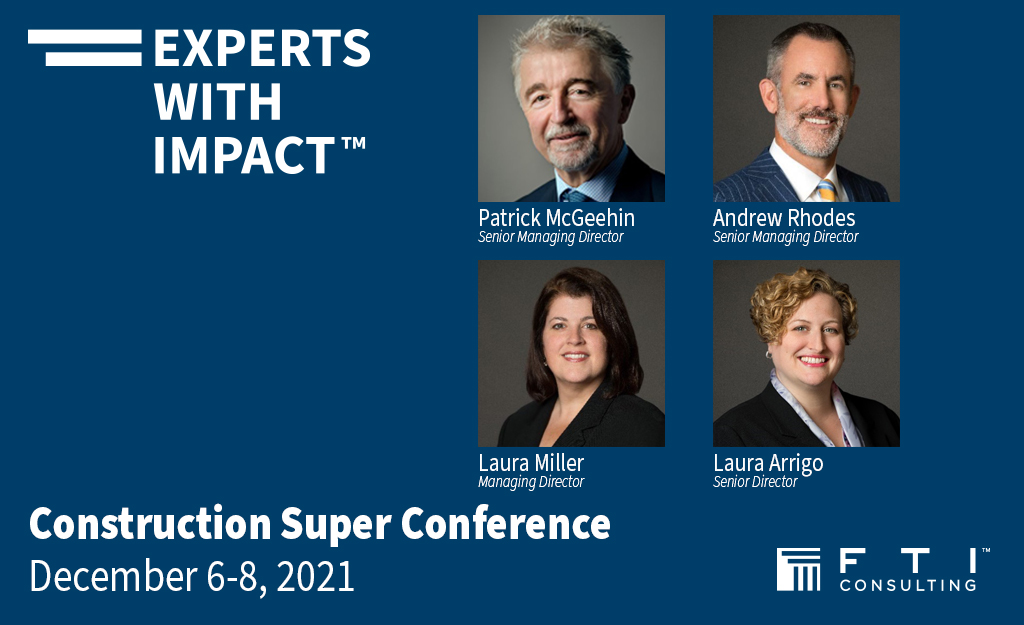 EXPERTS WITH IMPACT™

Patrick McGeehin
Senior Managing Director

Andrew Rhodes
Senior Managing Director

Laura Miller
Managing Director

Laura Arrigo
Senior Director

Construction Super Conference
December 6-8, 2021

FTI™ CONSULTING